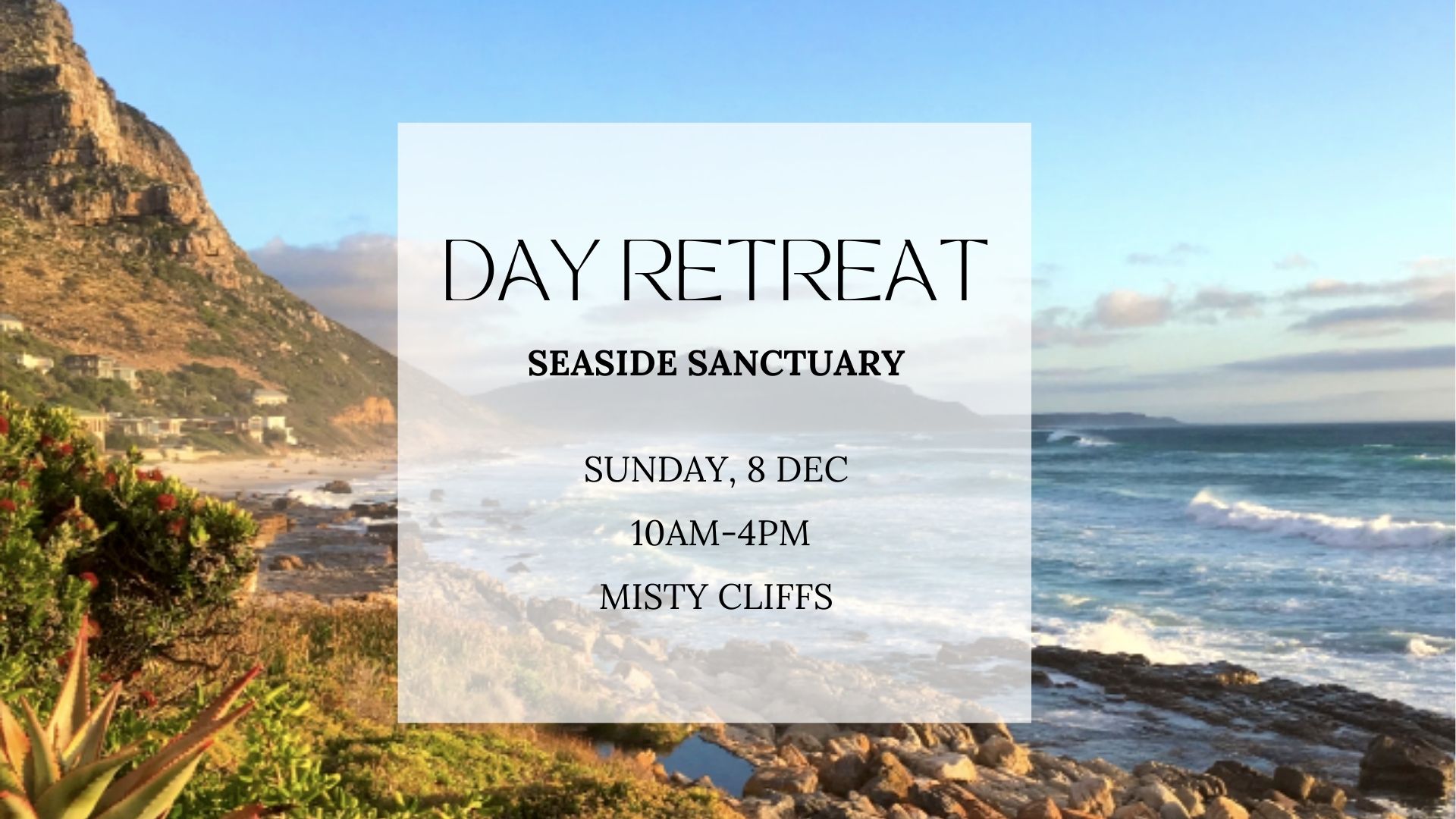 DAY RETREAT

SEASIDE SANCTUARY

SUNDAY, 8 DEC

10AM-4PM

MISTY CLIFFS